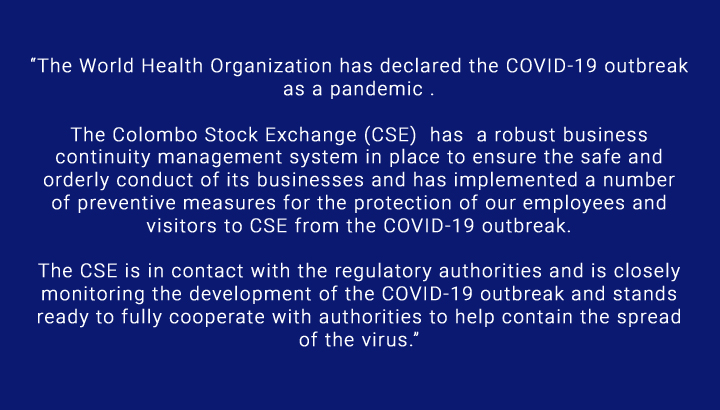 “The World Health Organization has declared the COVID-19 outbreak as a pandemic .

The Colombo Stock Exchange (CSE) has a robust business continuity management system in place to ensure the safe and orderly conduct of its businesses and has implemented a number of preventive measures for the protection of our employees and visitors to CSE from the COVID-19 outbreak.

The CSE is in contact with the regulatory authorities and is closely monitoring the development of the COVID-19 outbreak and stands ready to fully cooperate with authorities to help contain the spread of the virus.”